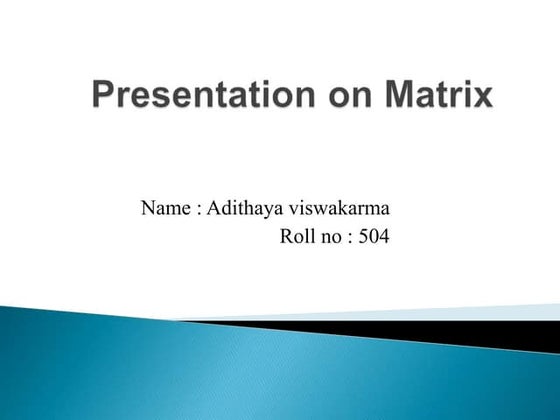 Presentation on Matrix

Name : Adithaya viswakarma
Roll no : 504